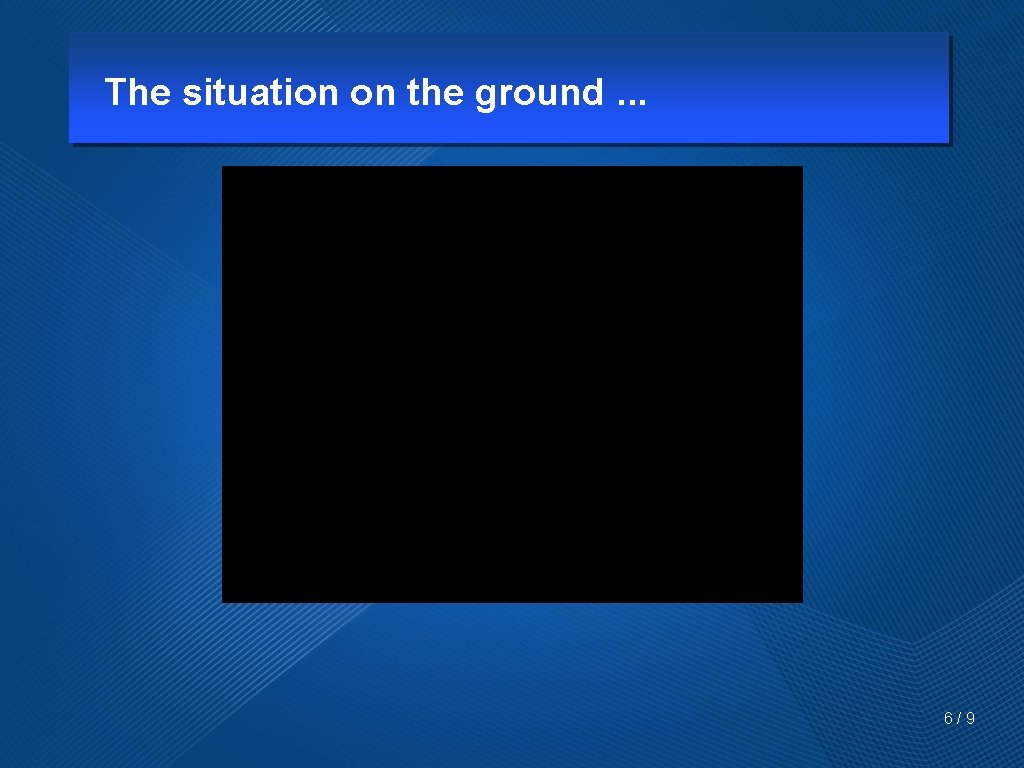 The situation on the ground ...

6 / 9